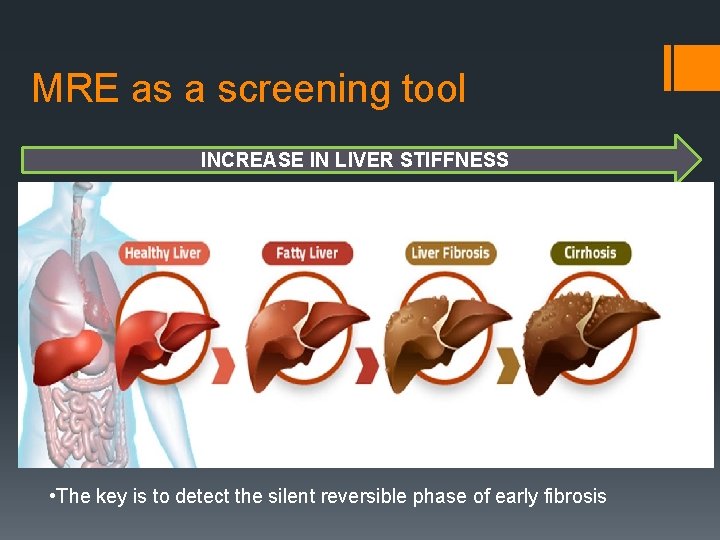 MRE as a screening tool

INCREASE IN LIVER STIFFNESS

Healthy Liver
Fatty Liver
Liver Fibrosis
Cirrhosis

•The key is to detect the silent reversible phase of early fibrosis